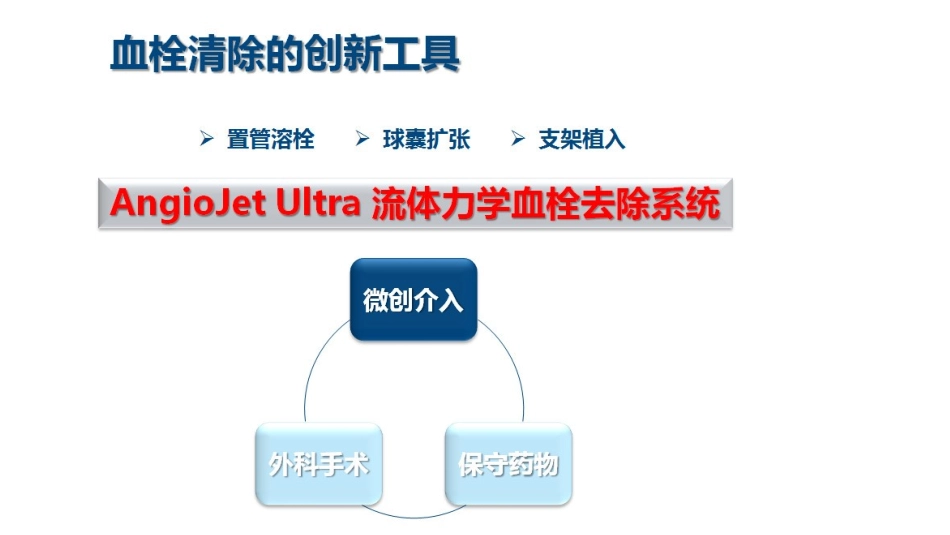 血栓清除的创新工具

➢ 置管溶栓 ➢ 球囊扩张 ➢ 支架植入

AngioJet Ultra 流体力学血栓去除系统

微创介入

外科手术

保守药物